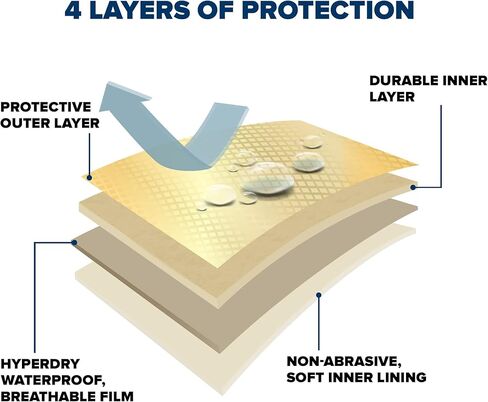 4 LAYERS OF PROTECTION

PROTECTIVE OUTER LAYER

DURABLE INNER LAYER

HYPERDRY WATERPROOF, BREATHABLE FILM

NON-ABRASIVE, SOFT INNER LINING